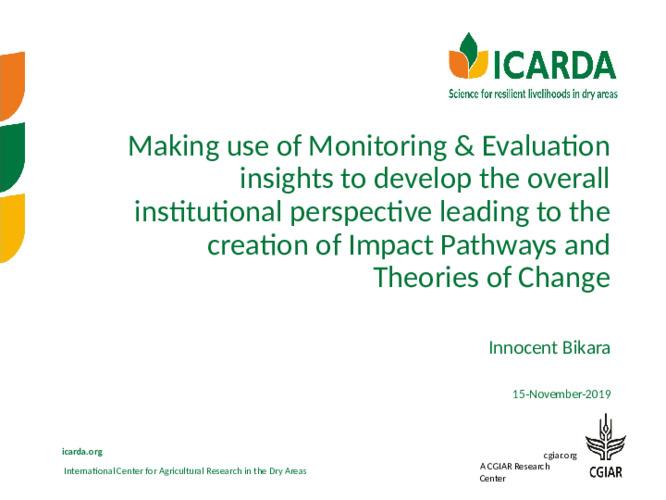 ICARDA
Science for resilient livelihoods in dry areas

Making use of Monitoring & Evaluation insights to develop the overall institutional perspective leading to the creation of Impact Pathways and Theories of Change

Innocent Bikara

15-November-2019

icarda.org

International Center for Agricultural Research in the Dry Areas

cgiar.org

A CGIAR Research Center

CGIAR